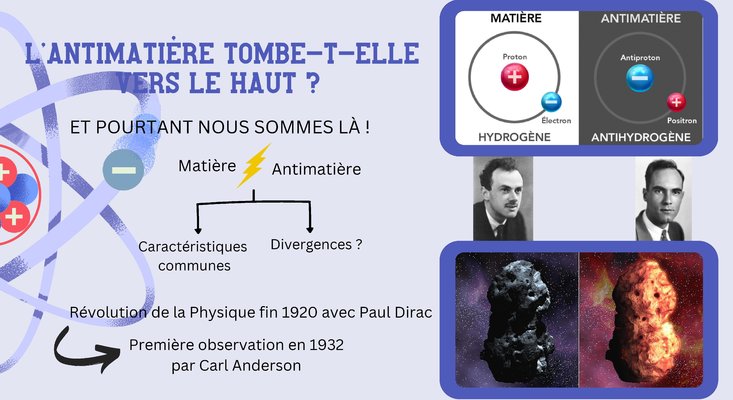 L'ANTIMATIÈRE TOMBE-T-ELLE VERS LE HAUT ?

ET POURTANT NOUS SOMMES LÀ !

Matière Antimatière

Caractéristiques communes

Divergences ?

Révolution de la Physique fin 1920 avec Paul Dirac

Première observation en 1932 par Carl Anderson

MATIÈRE

Proton

Électron

HYDROGÈNE

ANTIMATIÈRE

Antiproton

Positron

ANTIHYDROGÈNE